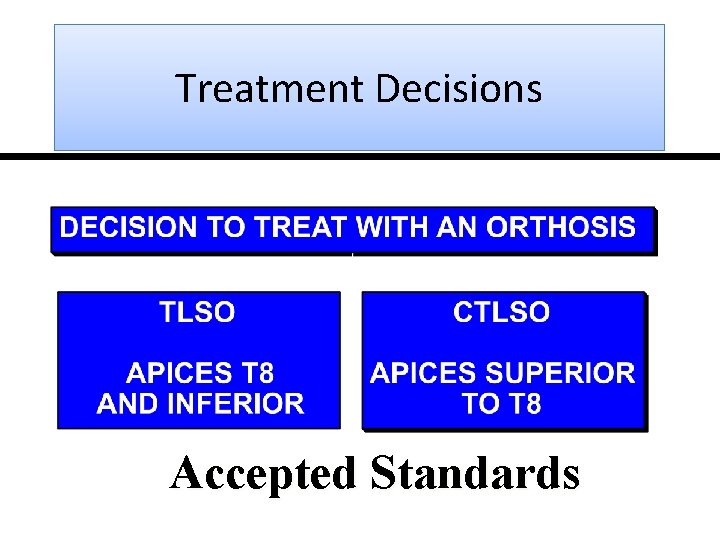 Treatment Decisions

DECISION TO TREAT WITH AN ORTHOSIS

TLSO

APICES T8 AND INFERIOR

CTLSO

APICES SUPERIOR TO T8

Accepted Standards